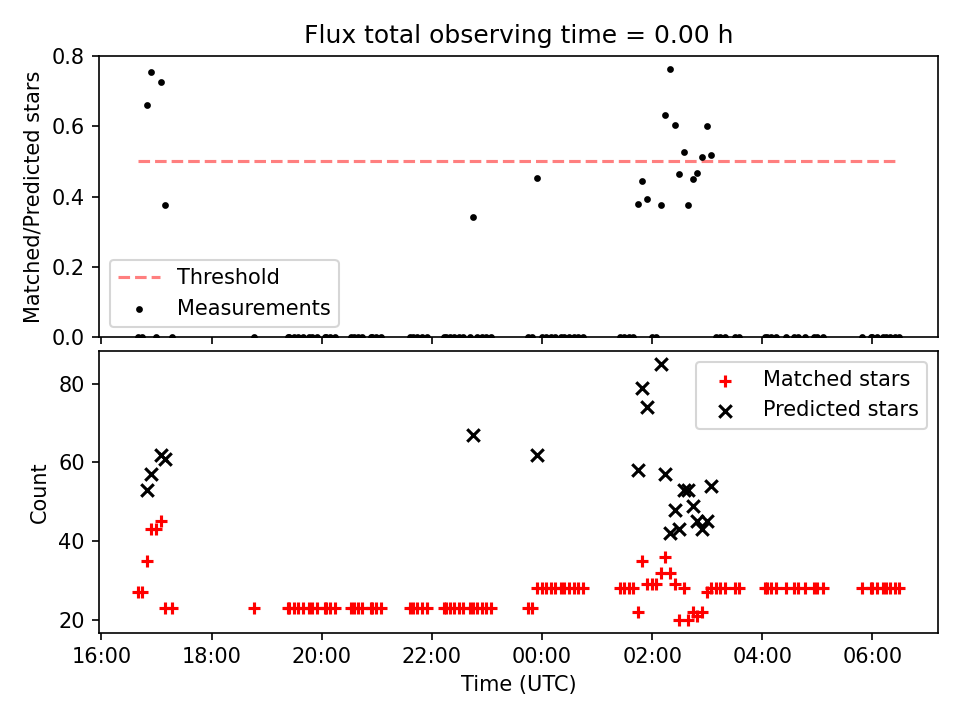 Flux total observing time = 0.00 h

Matched/Predicted stars

0.8
0.6
0.4
0.2
0.0

Threshold
Measurements

Count

80
60
40
20

Matched stars
Predicted stars

16:00
18:00
20:00
22:00
00:00
02:00
04:00
06:00

Time (UTC)